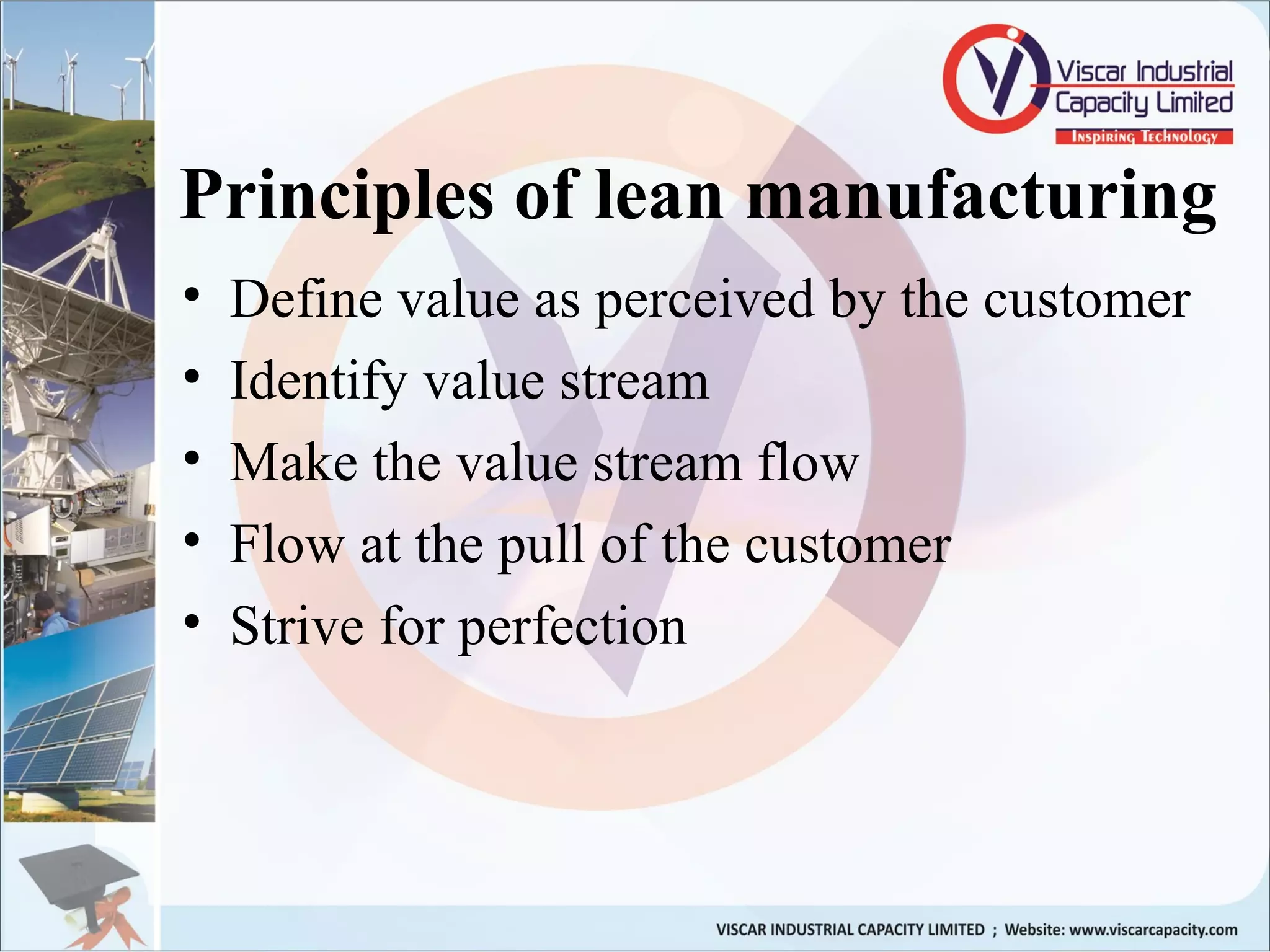 Viscar Industrial Capacity Limited
INSPIRING TECHNOLOGY

Principles of lean manufacturing

• Define value as perceived by the customer
• Identify value stream
• Make the value stream flow
• Flow at the pull of the customer
• Strive for perfection

VISCAR INDUSTRIAL CAPACITY LIMITED ; Website: www.viscarcapacity.com